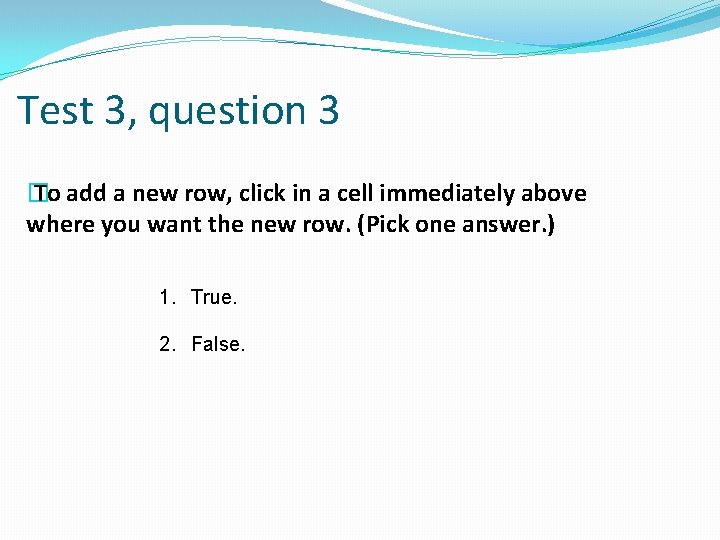 Test 3, question 3

To add a new row, click in a cell immediately above where you want the new row. (Pick one answer.)

1. True.

2. False.